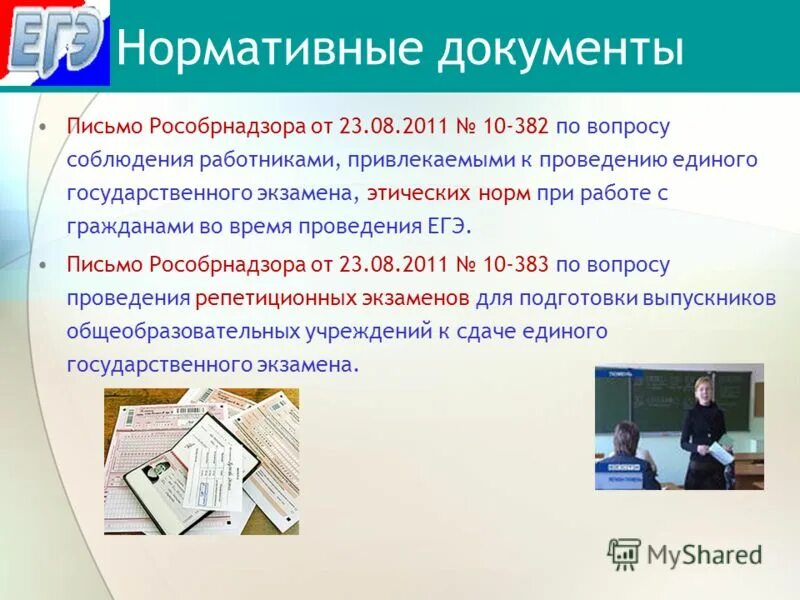 ЕГЭ Нормативные документы

• Письмо Рособрнадзора от 23.08.2011 № 10-382 по вопросу соблюдения работниками, привлекаемыми к проведению единого государственного экзамена, этических норм при работе с гражданами во время проведения ЕГЭ.

• Письмо Рособрнадзора от 23.08.2011 № 10-383 по вопросу проведения репетиционных экзаменов для подготовки выпускников общеобразовательных учреждений к сдаче единого государственного экзамена.

MyShared